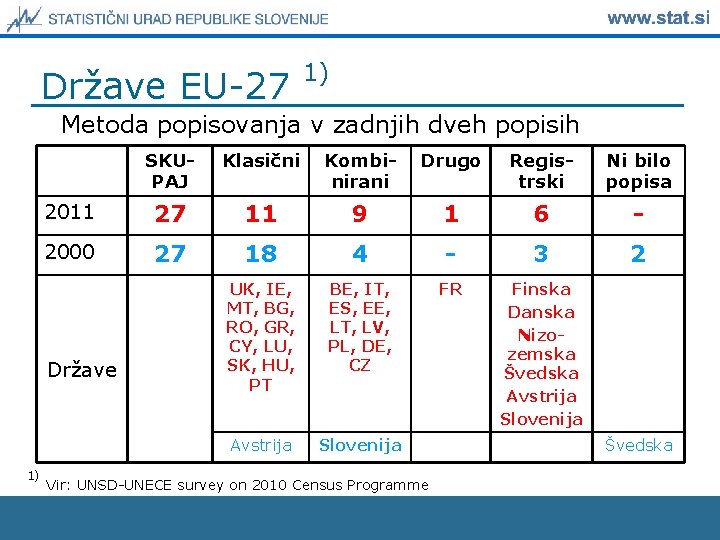 STATISTIČNI URAD REPUBLIKE SLOVENIJE www.stat.si

Države EU-27 $^{1)}$

Metoda popisovanja v zadnjih dveh popisih

| | SKUPAJ | Klasični | Kombinirani | Drugo | Registrski | Ni bilo popisa |
|---|---|---|---|---|---|---|
| 2011 | 27 | 11 | 9 | 1 | 6 | - |
| 2000 | 27 | 18 | 4 | - | 3 | 2 |
| Države | | UK, IE, MT, BG, RO, GR, CY, LU, SK, HU, PT | BE, IT, ES, EE, LT, LV, PL, DE, CZ | FR | Finska Danska Nizozemska Švedska Avstrija Slovenija | |
| | | Avstrija | Slovenija | | | Švedska |

$^{1)}$ Vir: UNSD-UNECE survey on 2010 Census Programme